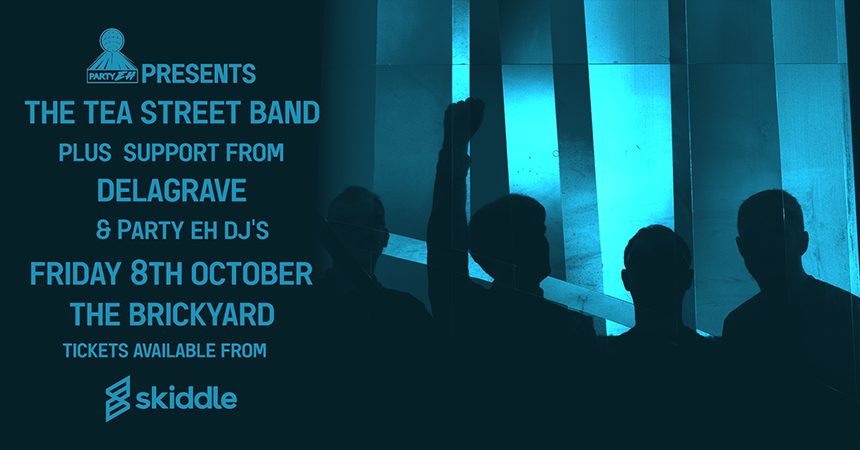 PARTY EH

PRESENTS

THE TEA STREET BAND

PLUS SUPPORT FROM

DELAGRAVE

& PARTY EH DJ'S

FRIDAY 8TH OCTOBER

THE BRICKYARD

TICKETS AVAILABLE FROM

skiddle